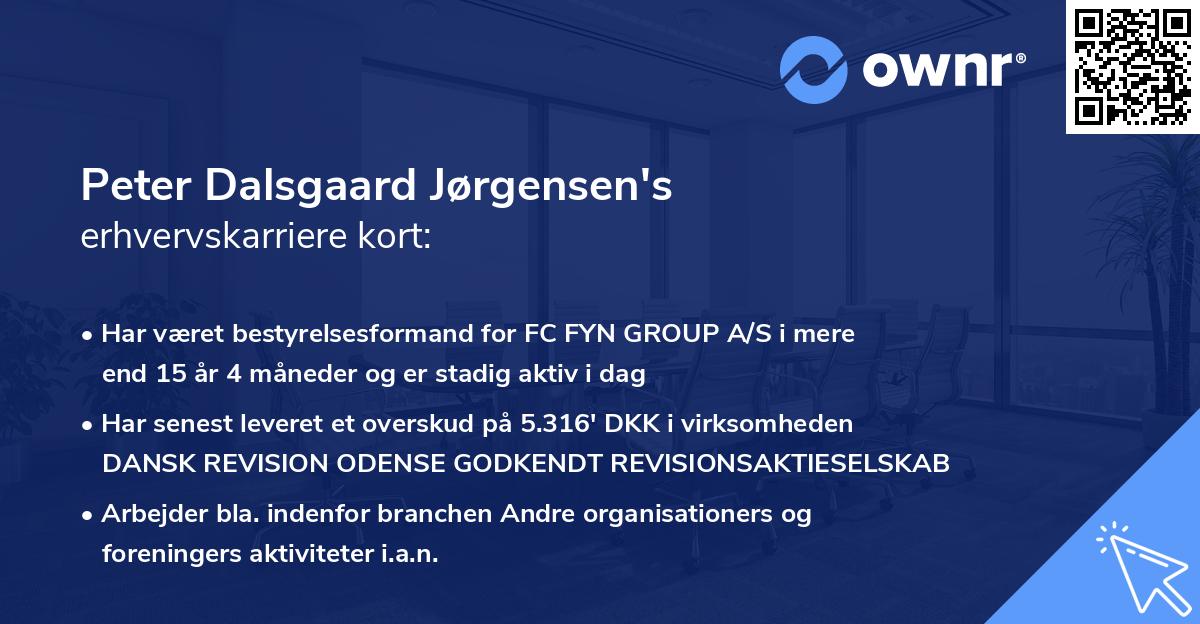 ownr®

Peter Dalsgaard Jørgensen's
erhvervskarriere kort:

• Har været bestyrelsesformand for FC FYN GROUP A/S i mere end 15 år 4 måneder og er stadig aktiv i dag

• Har senest leveret et overskud på 5.316' DKK i virksomheden DANSK REVISION ODENSE GODKENDT REVISIONSAKTIESELSKAB

• Arbejder bla. indenfor branchen Andre organisationers og foreningers aktiviteter i.a.n.